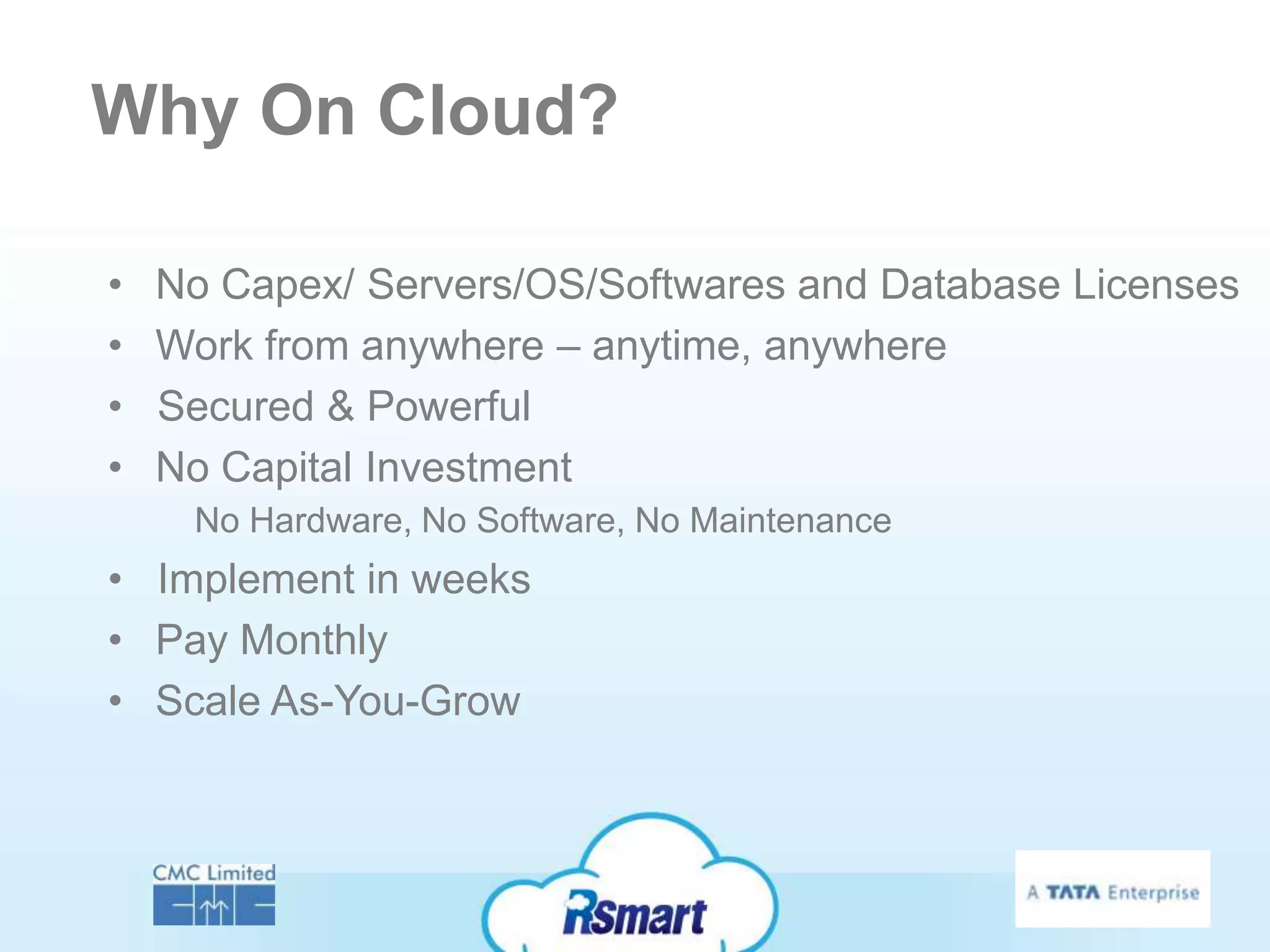 Why On Cloud?

• No Capex/ Servers/OS/Softwares and Database Licenses
• Work from anywhere – anytime, anywhere
• Secured & Powerful
• No Capital Investment
No Hardware, No Software, No Maintenance
• Implement in weeks
• Pay Monthly
• Scale As-You-Grow

CMC Limited

RSmart

A TATA Enterprise